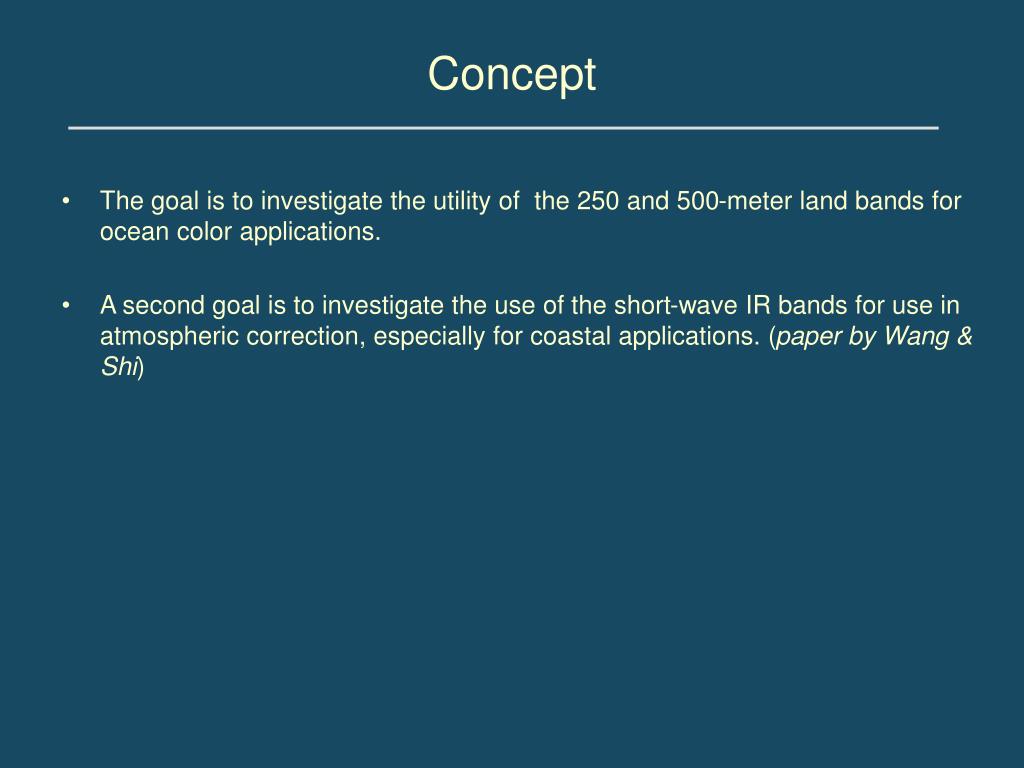 Concept

• The goal is to investigate the utility of the 250 and 500-meter land bands for ocean color applications.

• A second goal is to investigate the use of the short-wave IR bands for use in atmospheric correction, especially for coastal applications. (paper by Wang & Shi)